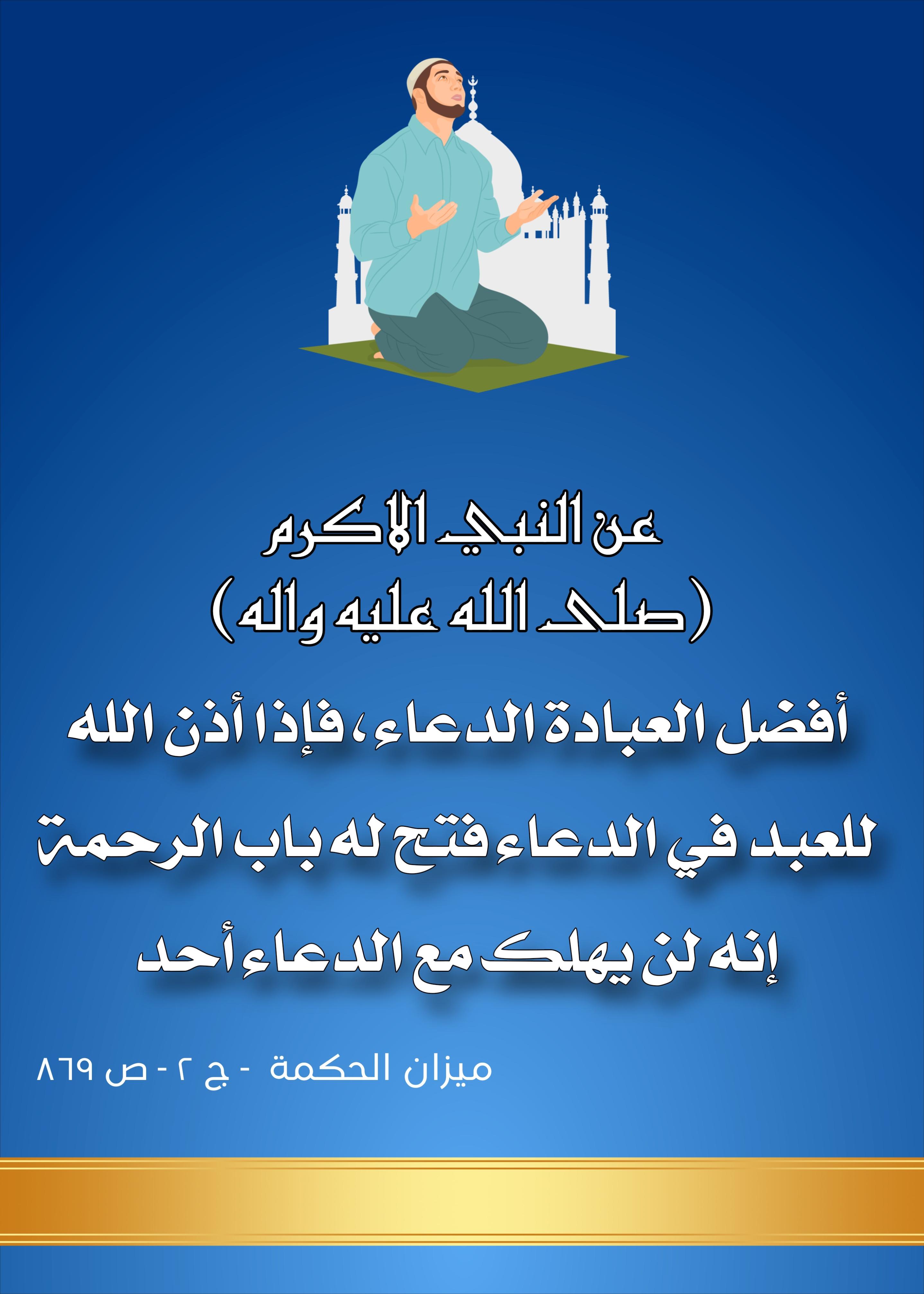 عن النبي الأكرم
(صلى الله عليه واله)

أفضل العبادة الدعاء، فإذا أذن الله للعبد في الدعاء فتح له باب الرحمة إنه لن يهلك مع الدعاء أحد

ميزان الحكمة - ج ٢ - ص ٨٦٩